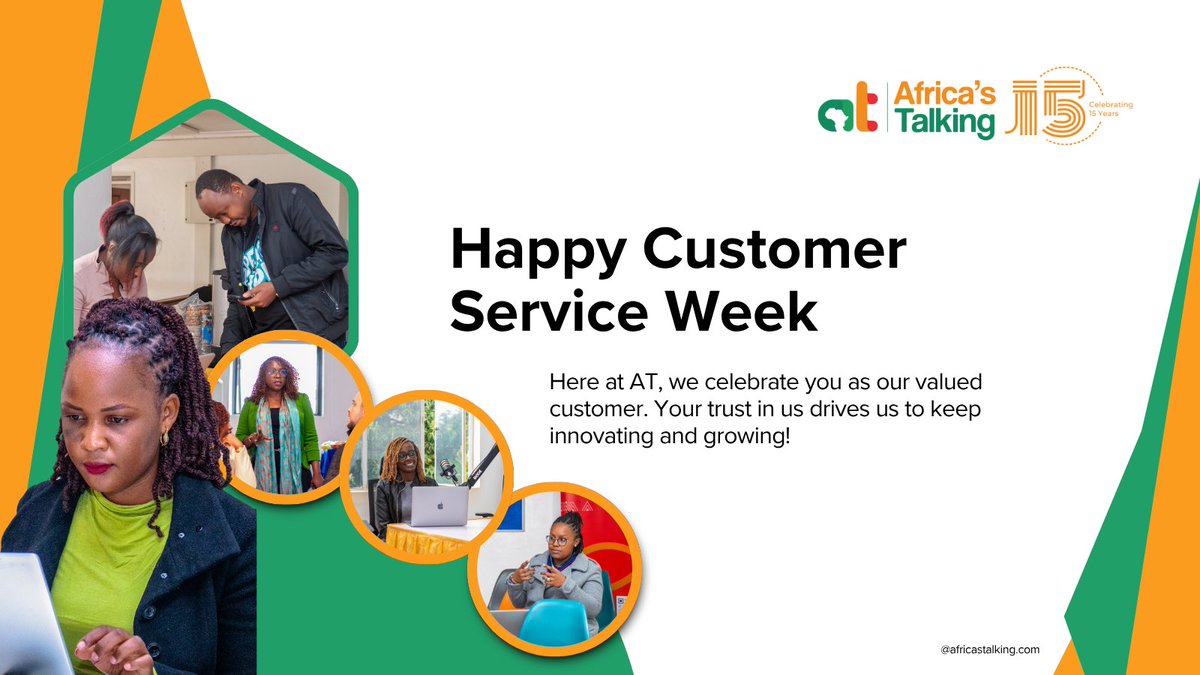 at Africa's Talking 15 Celebrating 15 Years

Happy Customer Service Week

Here at AT, we celebrate you as our valued customer. Your trust in us drives us to keep innovating and growing!

@africastalking.com